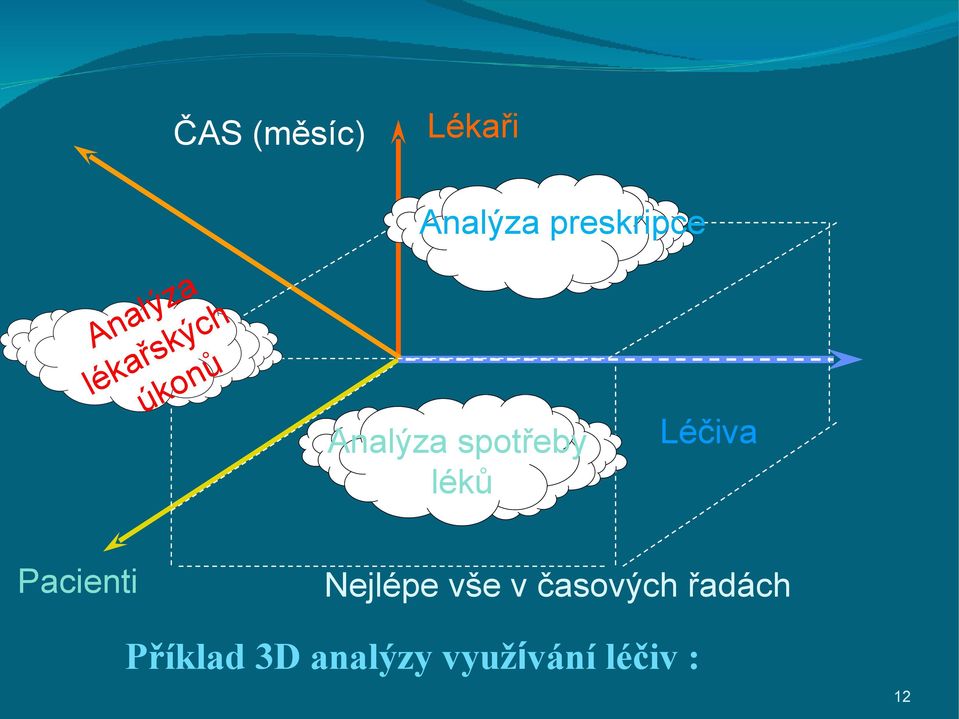 ČAS (měsíc)

Lékaři

Analýza preskripce

Analýza lékařských úkonů

Analýza spotřeby léků

Léčiva

Pacienti

Nejlépe vše v časových řadách

Příklad 3D analýzy využívání léčiv :

12